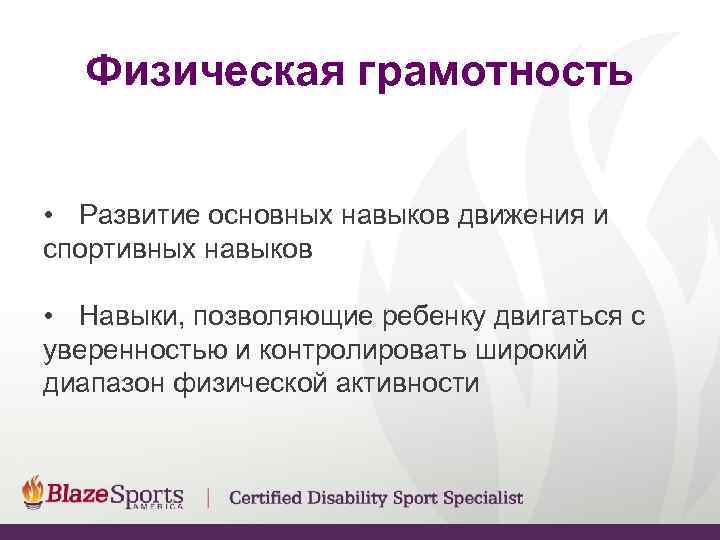 Физическая грамотность

• Развитие основных навыков движения и спортивных навыков

• Навыки, позволяющие ребенку двигаться с уверенностью и контролировать широкий диапазон физической активности

BlazeSports AMERICA | Certified Disability Sport Specialist